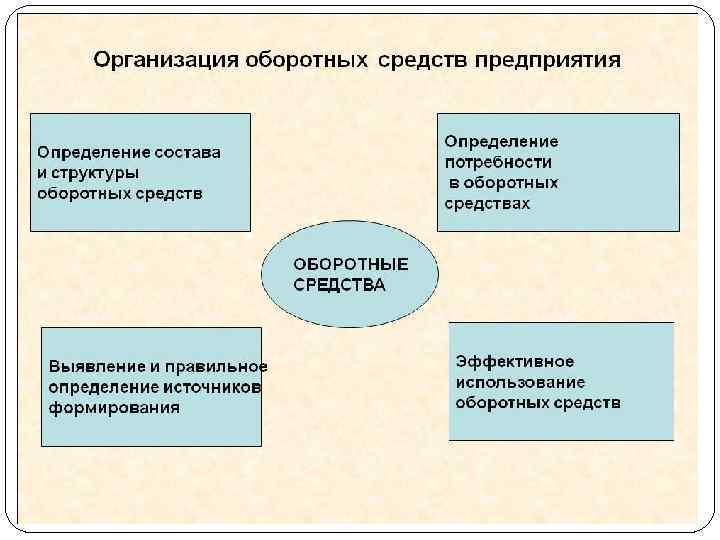 Организация оборотных средств предприятия

Определение состава и структуры оборотных средств

Определение потребности в оборотных средствах

ОБОРОТНЫЕ СРЕДСТВА

Выявление и правильное определение источников формирования

Эффективное использование оборотных средств